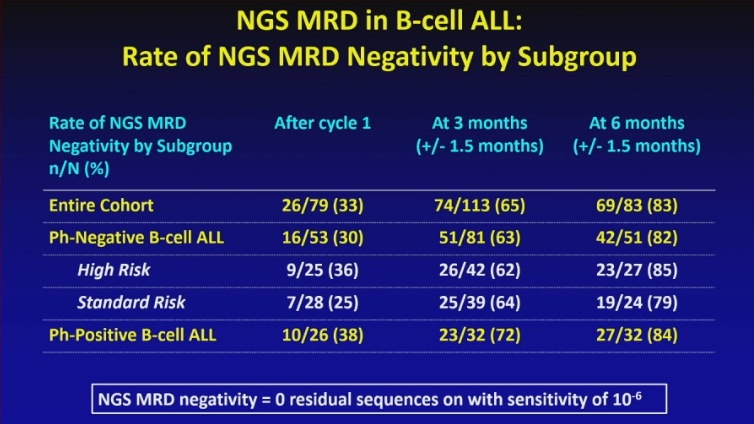 NGS MRD in B-cell ALL:
Rate of NGS MRD Negativity by Subgroup

| Rate of NGS MRD Negativity by Subgroup n/N (%) | After cycle 1 | At 3 months (+/- 1.5 months) | At 6 months (+/- 1.5 months) |
|---|---|---|---|
| Entire Cohort | 26/79 (33) | 74/113 (65) | 69/83 (83) |
| Ph-Negative B-cell ALL | 16/53 (30) | 51/81 (63) | 42/51 (82) |
| High Risk | 9/25 (36) | 26/42 (62) | 23/27 (85) |
| Standard Risk | 7/28 (25) | 25/39 (64) | 19/24 (79) |
| Ph-Positive B-cell ALL | 10/26 (38) | 23/32 (72) | 27/32 (84) |

NGS MRD negativity = 0 residual sequences on with sensitivity of $10^{-6}$